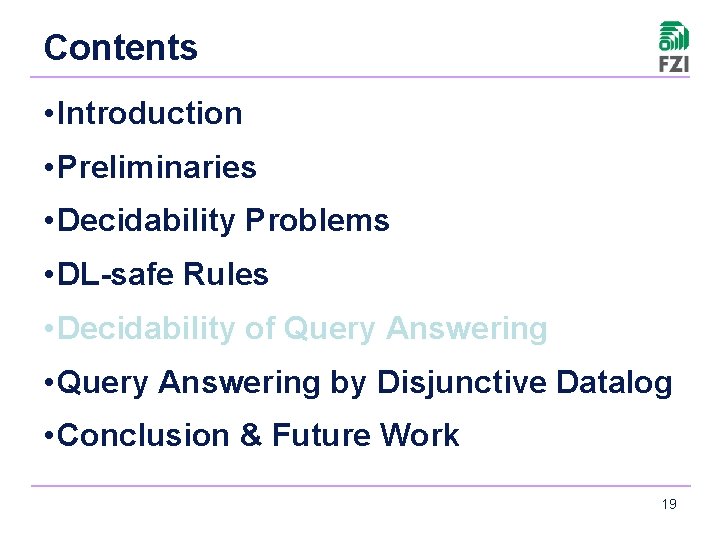 Contents

FZI

•Introduction

•Preliminaries

•Decidability Problems

•DL-safe Rules

•Decidability of Query Answering

•Query Answering by Disjunctive Datalog

•Conclusion & Future Work

19